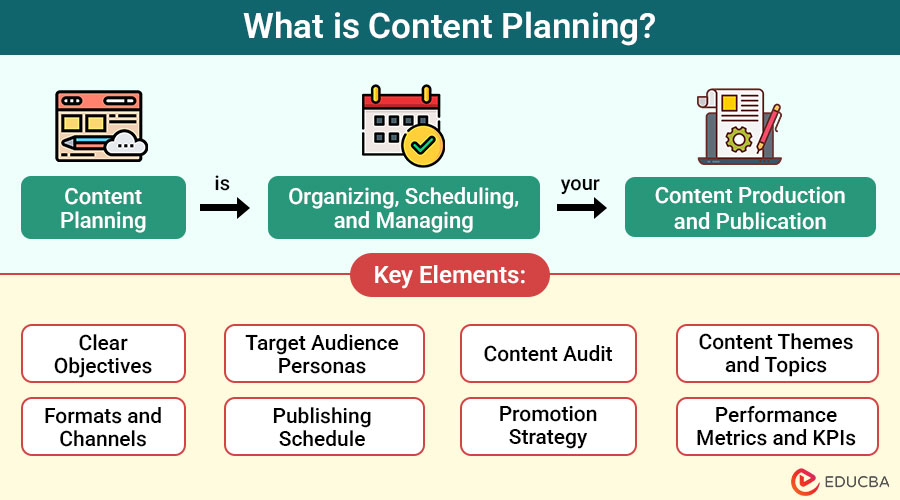 What is Content Planning?

Content Planning

is

Organizing, Scheduling, and Managing

your

Content Production and Publication

Key Elements:

Clear Objectives

Target Audience Personas

Content Audit

Content Themes and Topics

Formats and Channels

Publishing Schedule

Promotion Strategy

Performance Metrics and KPIs

EDUCBA